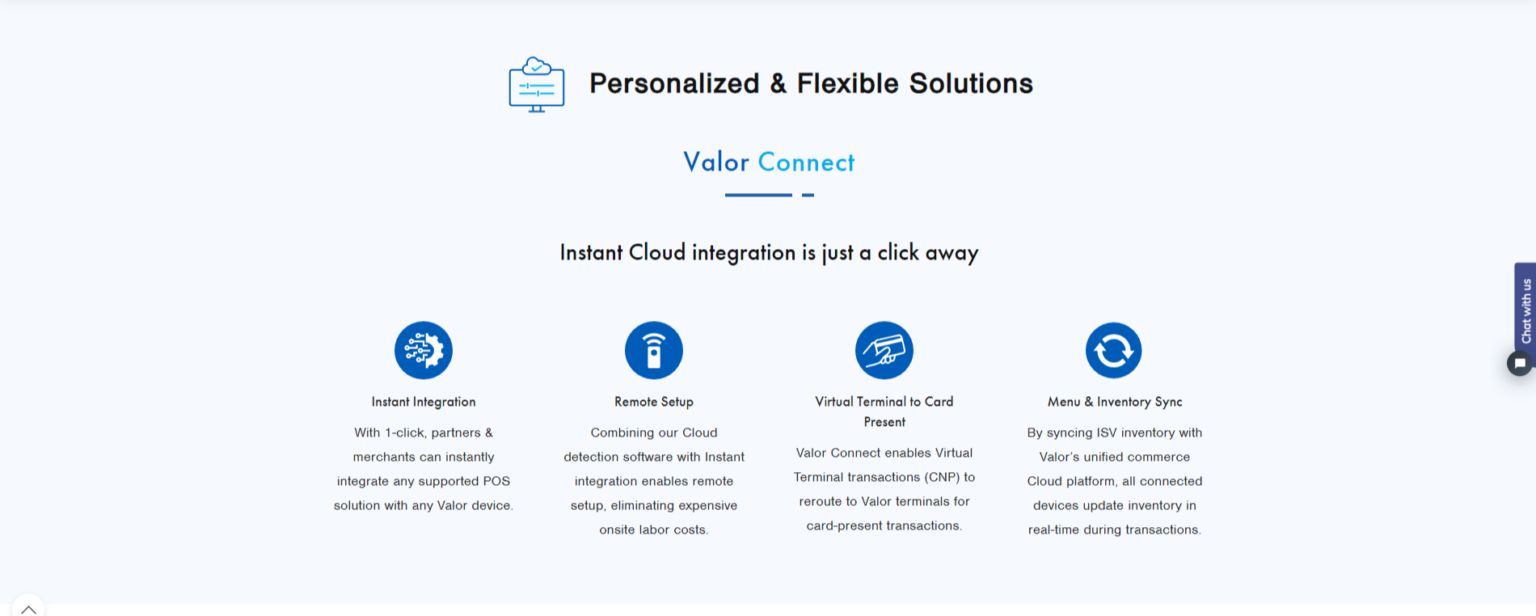 Personalized & Flexible Solutions

Valor Connect

Instant Cloud integration is just a click away

Instant Integration

With 1-click, partners & merchants can instantly integrate any supported POS solution with any Valor device.

Remote Setup

Combining our Cloud detection software with Instant integration enables remote setup, eliminating expensive onsite labor costs.

Virtual Terminal to Card Present

Valor Connect enables Virtual Terminal transactions (CNP) to reroute to Valor terminals for card-present transactions.

Menu & Inventory Sync

By syncing ISV inventory with Valor's unified commerce Cloud platform, all connected devices update inventory in real-time during transactions.

Chat with us